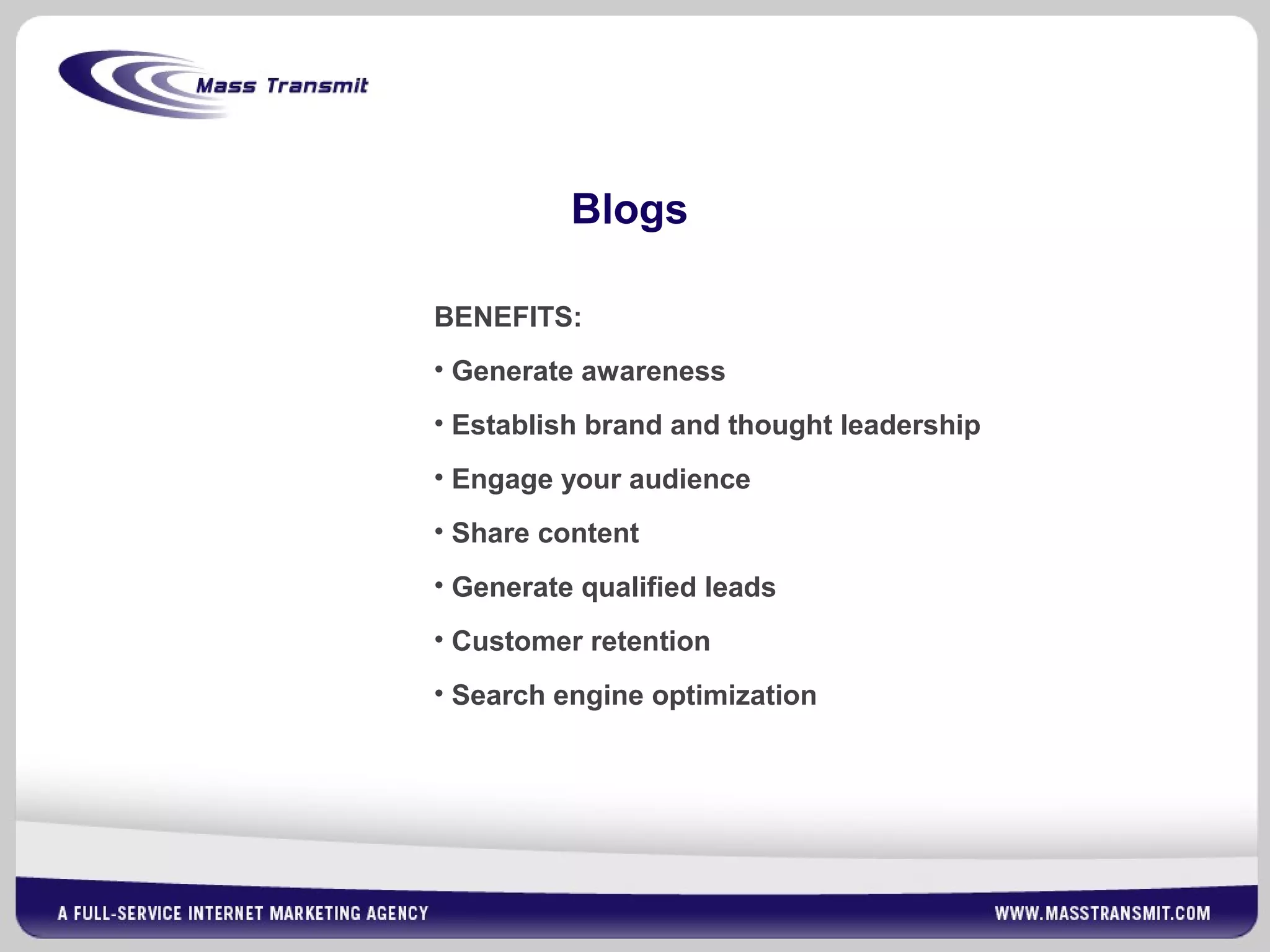 Mass Transmit

Blogs

BENEFITS:

• Generate awareness

• Establish brand and thought leadership

• Engage your audience

• Share content

• Generate qualified leads

• Customer retention

• Search engine optimization

A FULL-SERVICE INTERNET MARKETING AGENCY

WWW.MASSTRANSMIT.COM